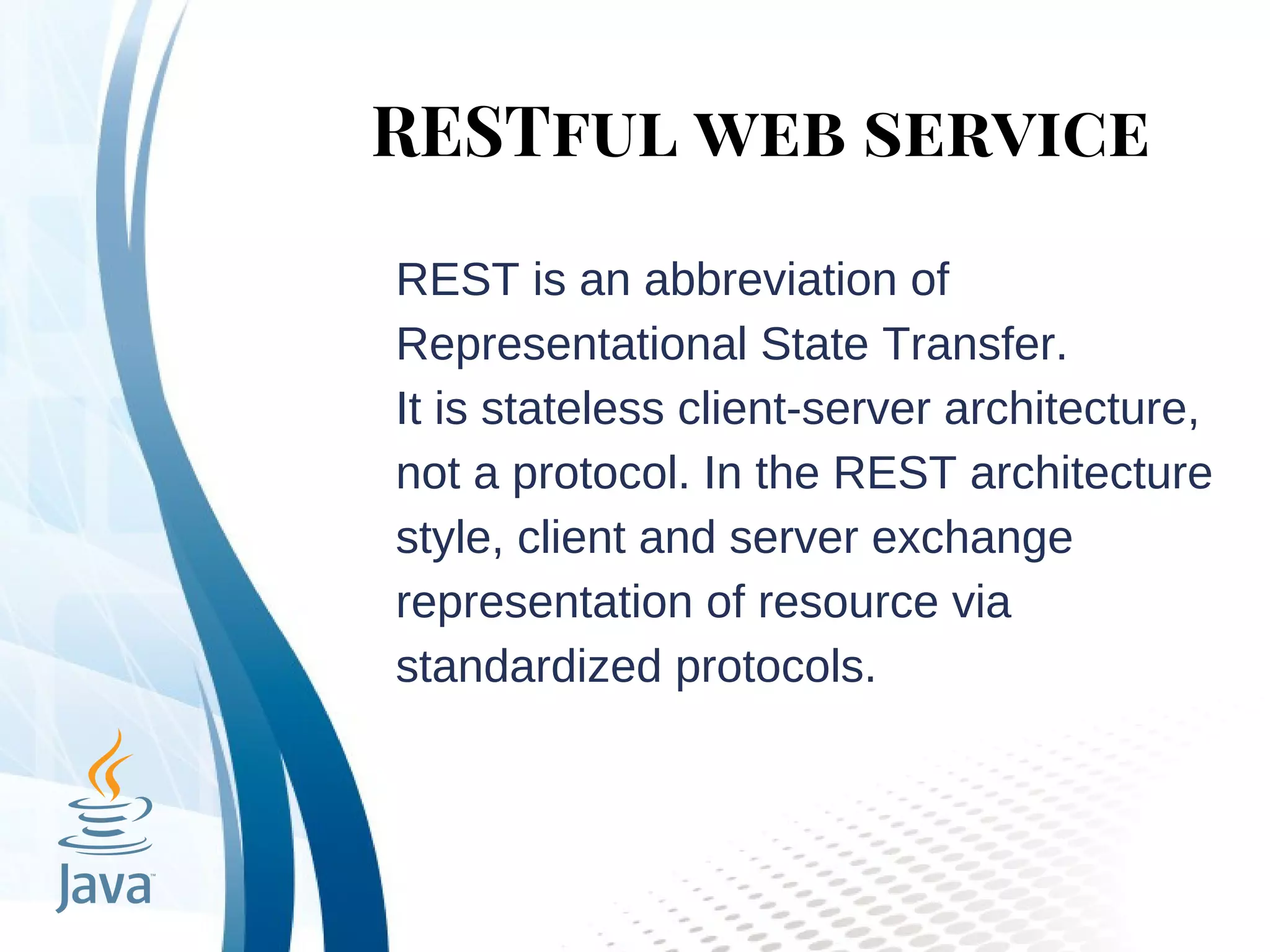 RESTFUL WEB SERVICE

REST is an abbreviation of Representational State Transfer.
It is stateless client-server architecture, not a protocol. In the REST architecture style, client and server exchange representation of resource via standardized protocols.

Java™